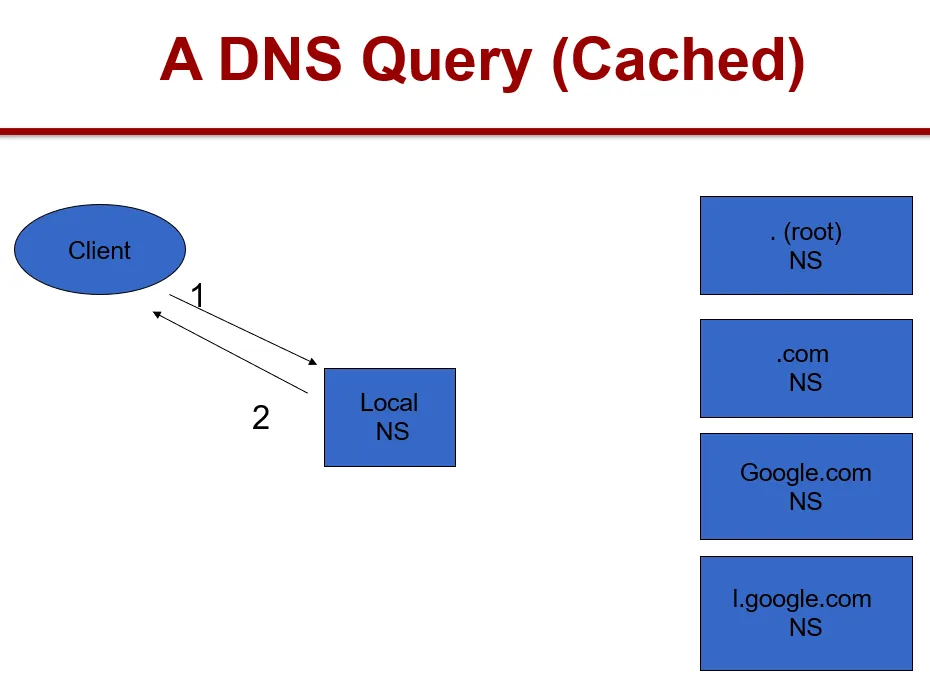 A DNS Query (Cached)

Client

1

2

Local NS

. (root) NS

.com NS

Google.com NS

l.google.com NS